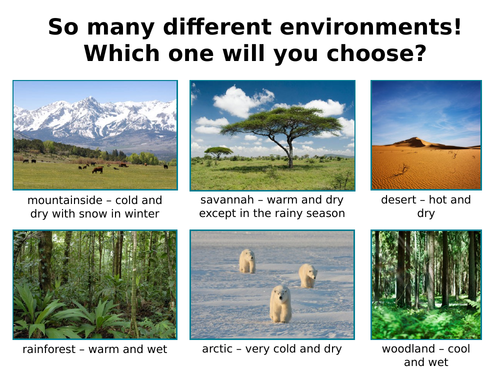 So many different environments!
Which one will you choose?

mountainside – cold and dry with snow in winter

savannah – warm and dry except in the rainy season

desert – hot and dry

rainforest – warm and wet

arctic – very cold and dry

woodland – cool and wet